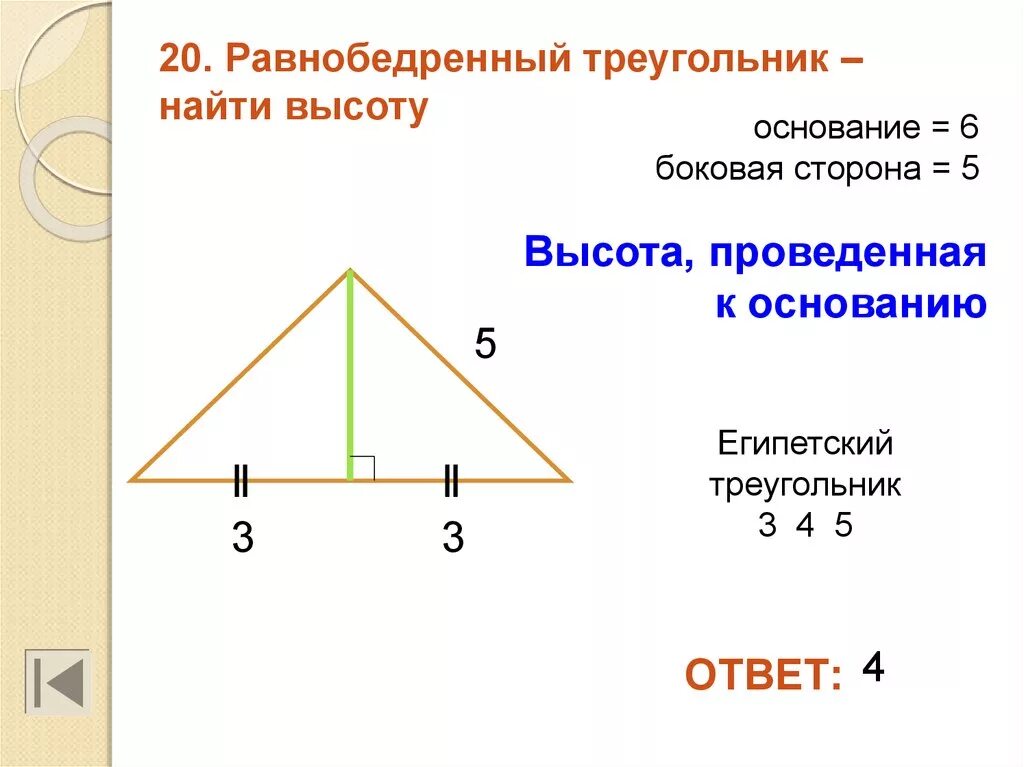 20. Равнобедренный треугольник – найти высоту

основание = 6
боковая сторона = 5

Высота, проведенная к основанию

5

3

3

Египетский треугольник
3 4 5

ОТВЕТ: 4